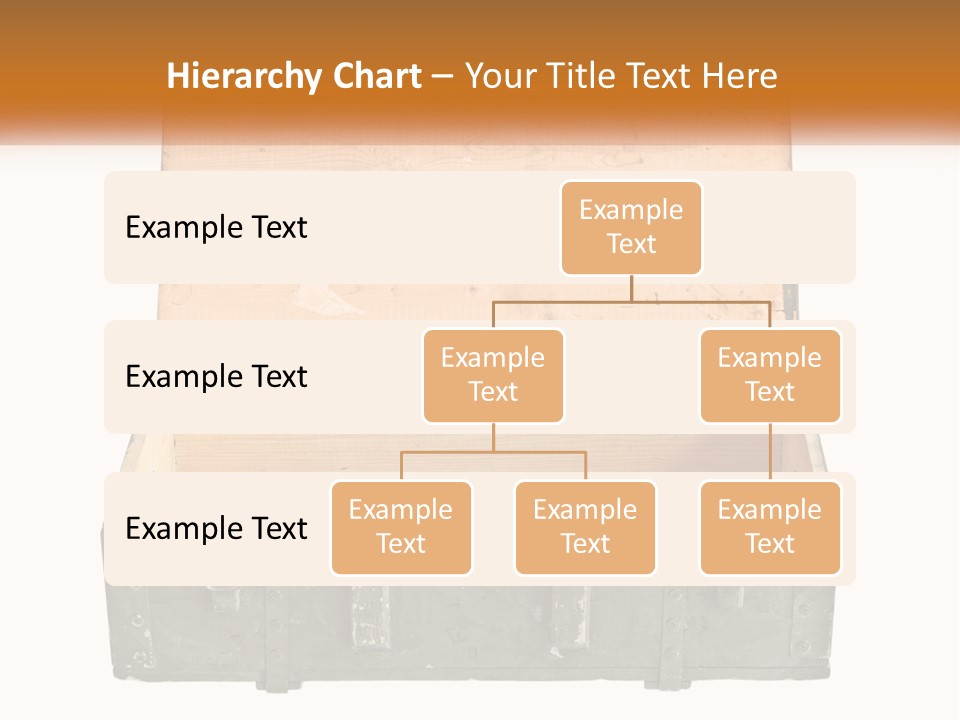 Hierarchy Chart – Your Title Text Here

Example Text

Example Text

Example Text

Example Text

Example Text

Example Text

Example Text

Example Text

Example Text